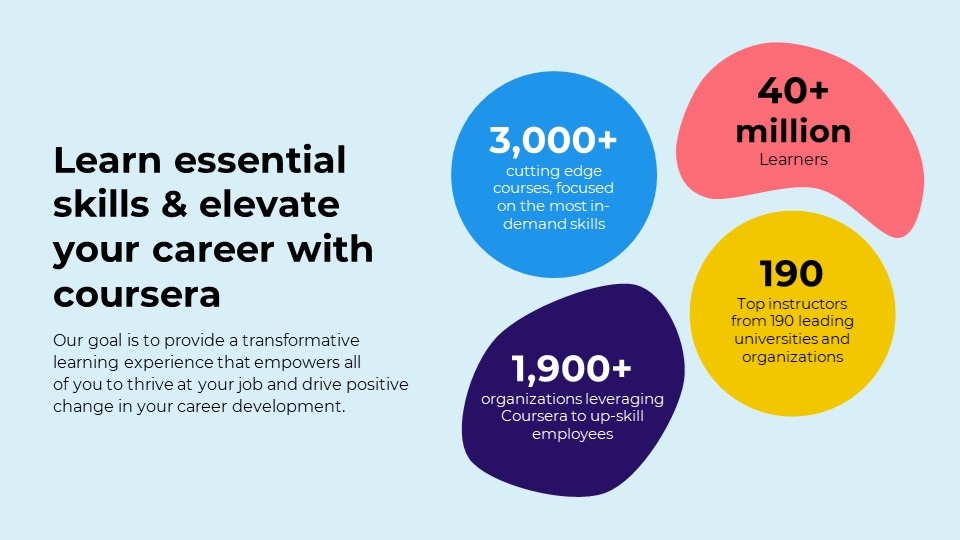 Learn essential skills & elevate your career with coursera

Our goal is to provide a transformative learning experience that empowers all of you to thrive at your job and drive positive change in your career development.

3,000+
cutting edge courses, focused on the most in-demand skills

40+ million
Learners

190
Top instructors from 190 leading universities and organizations

1,900+
organizations leveraging Coursera to up-skill employees